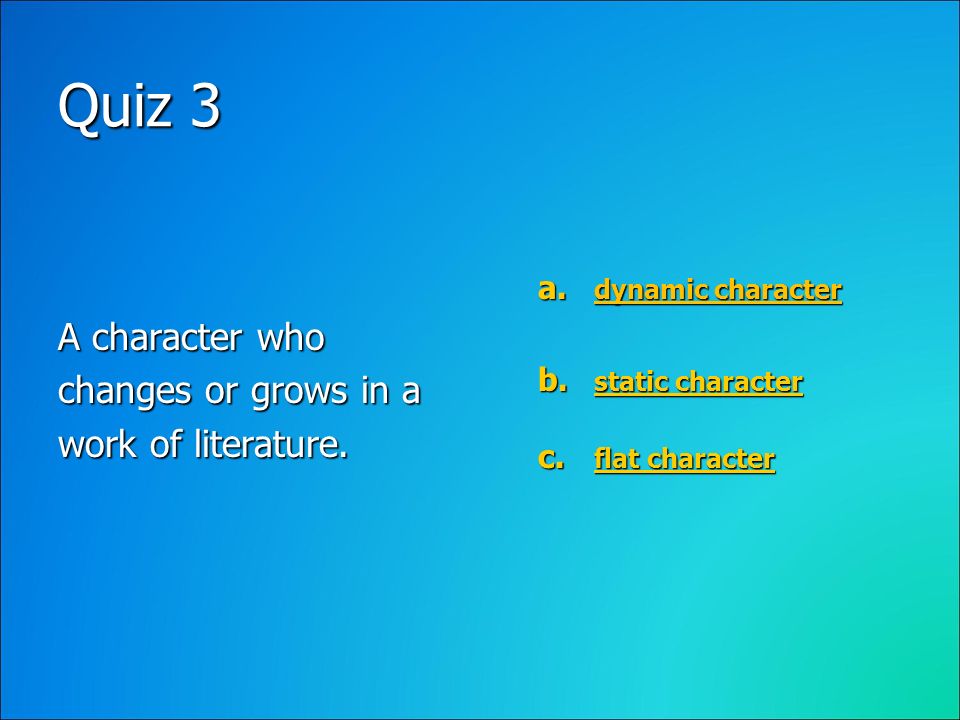 Quiz 3

A character who changes or grows in a work of literature.

a. dynamic character

b. static character

c. flat character